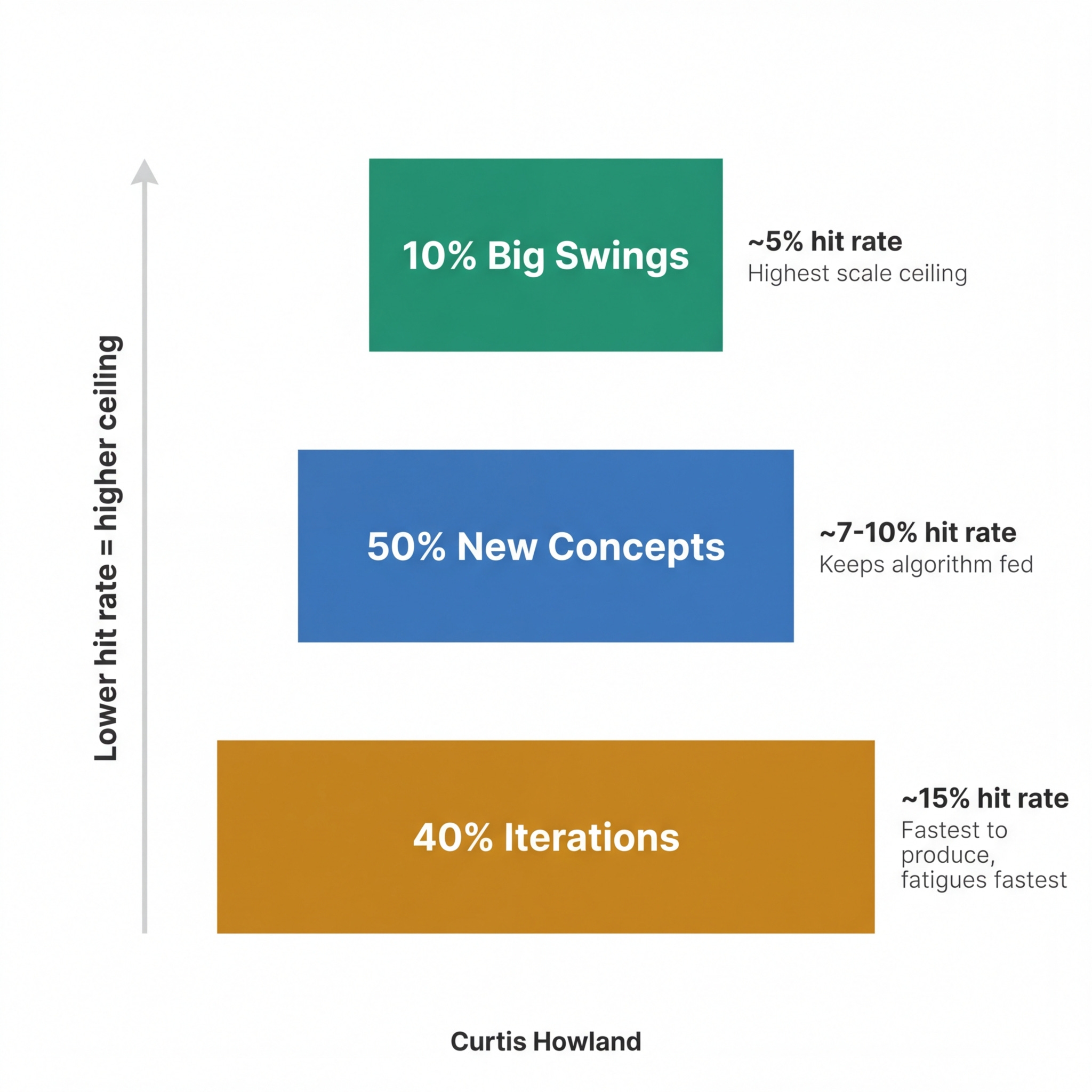 Lower hit rate = higher ceiling

10% Big Swings

~5% hit rate
Highest scale ceiling

50% New Concepts

~7-10% hit rate
Keeps algorithm fed

40% Iterations

~15% hit rate
Fastest to produce, fatigues fastest

Curtis Howland